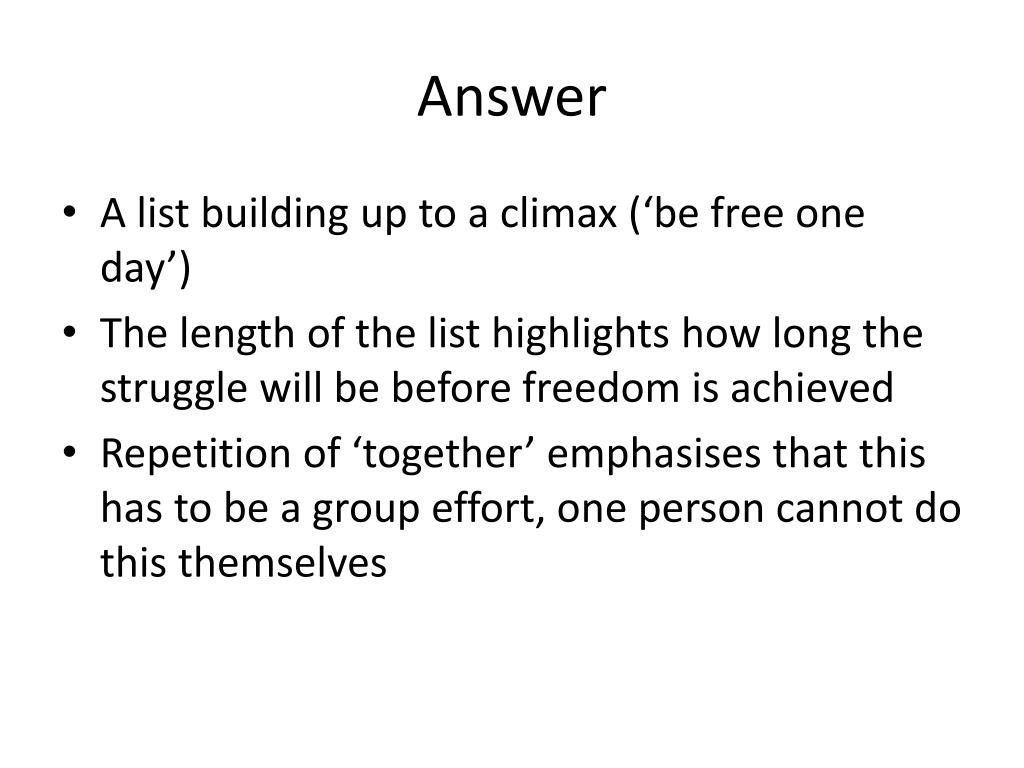 Answer

• A list building up to a climax (‘be free one day’)
• The length of the list highlights how long the struggle will be before freedom is achieved
• Repetition of ‘together’ emphasises that this has to be a group effort, one person cannot do this themselves